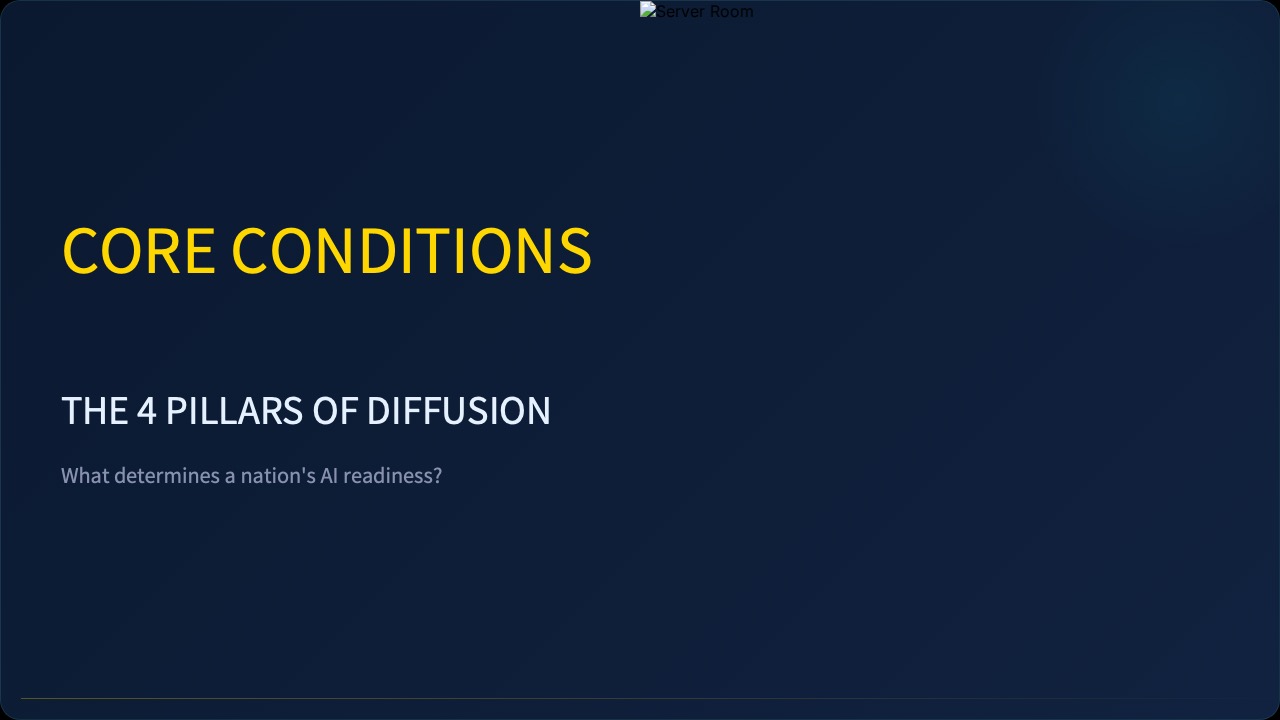 Server Room

CORE CONDITIONS

THE 4 PILLARS OF DIFFUSION

What determines a nation's AI readiness?